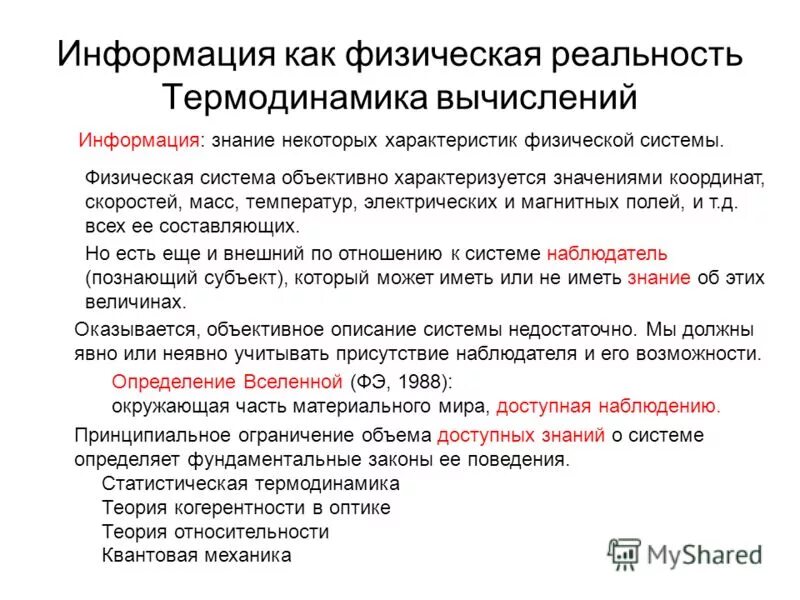 Информация как физическая реальность
Термодинамика вычислений

Информация: знание некоторых характеристик физической системы.

Физическая система объективно характеризуется значениями координат, скоростей, масс, температур, электрических и магнитных полей, и т.д. всех ее составляющих.

Но есть еще и внешний по отношению к системе наблюдатель (познающий субъект), который может иметь или не иметь знание об этих величинах.

Оказывается, объективное описание системы недостаточно. Мы должны явно или неявно учитывать присутствие наблюдателя и его возможности.

Определение Вселенной (ФЭ, 1988):
окружающая часть материального мира, доступная наблюдению.

Принципиальное ограничение объема доступных знаний о системе определяет фундаментальные законы ее поведения.
Статистическая термодинамика
Теория когерентности в оптике
Теория относительности
Квантовая механика

MyShared